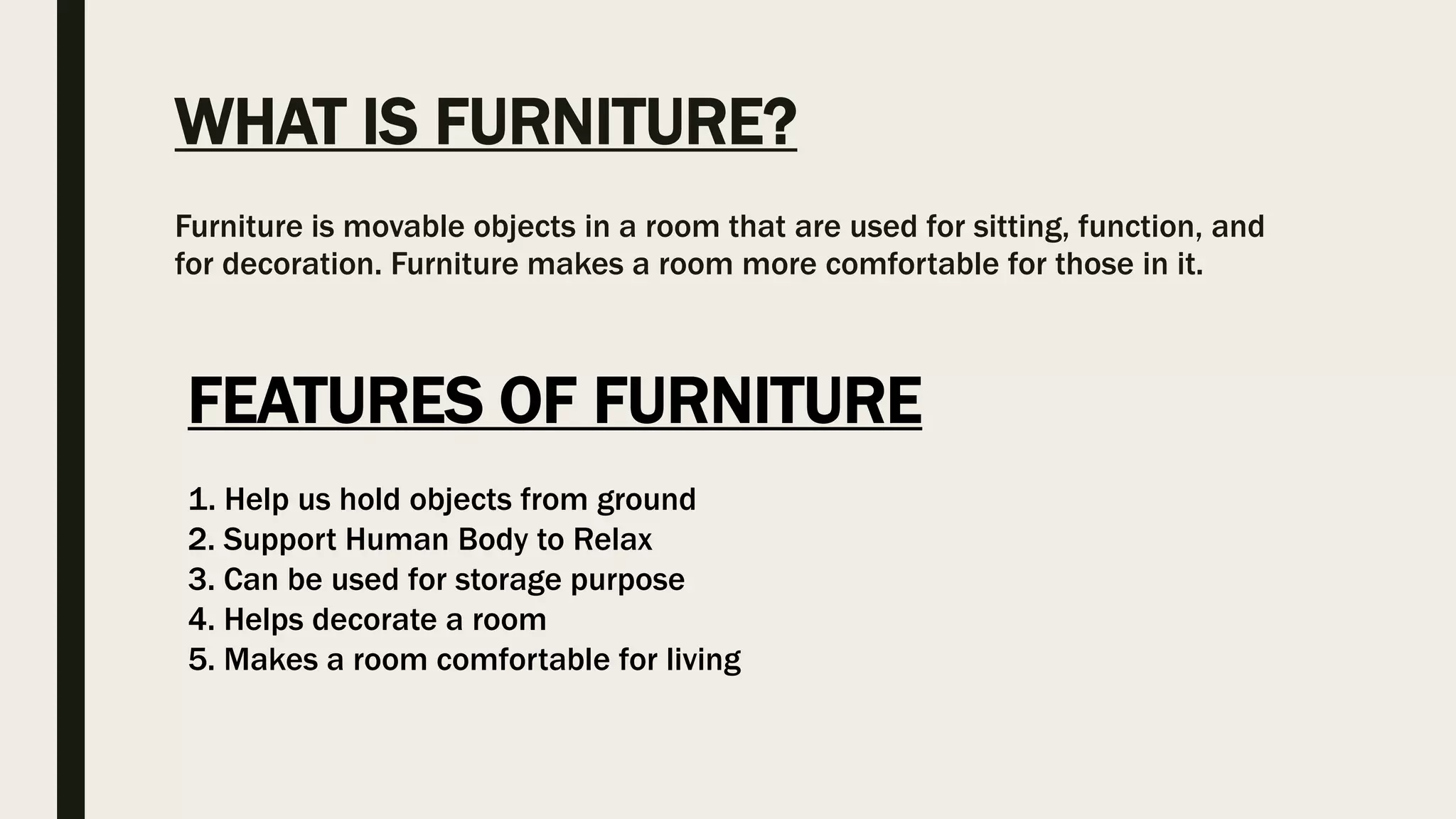 WHAT IS FURNITURE?

Furniture is movable objects in a room that are used for sitting, function, and for decoration. Furniture makes a room more comfortable for those in it.

FEATURES OF FURNITURE

1. Help us hold objects from ground
2. Support Human Body to Relax
3. Can be used for storage purpose
4. Helps decorate a room
5. Makes a room comfortable for living